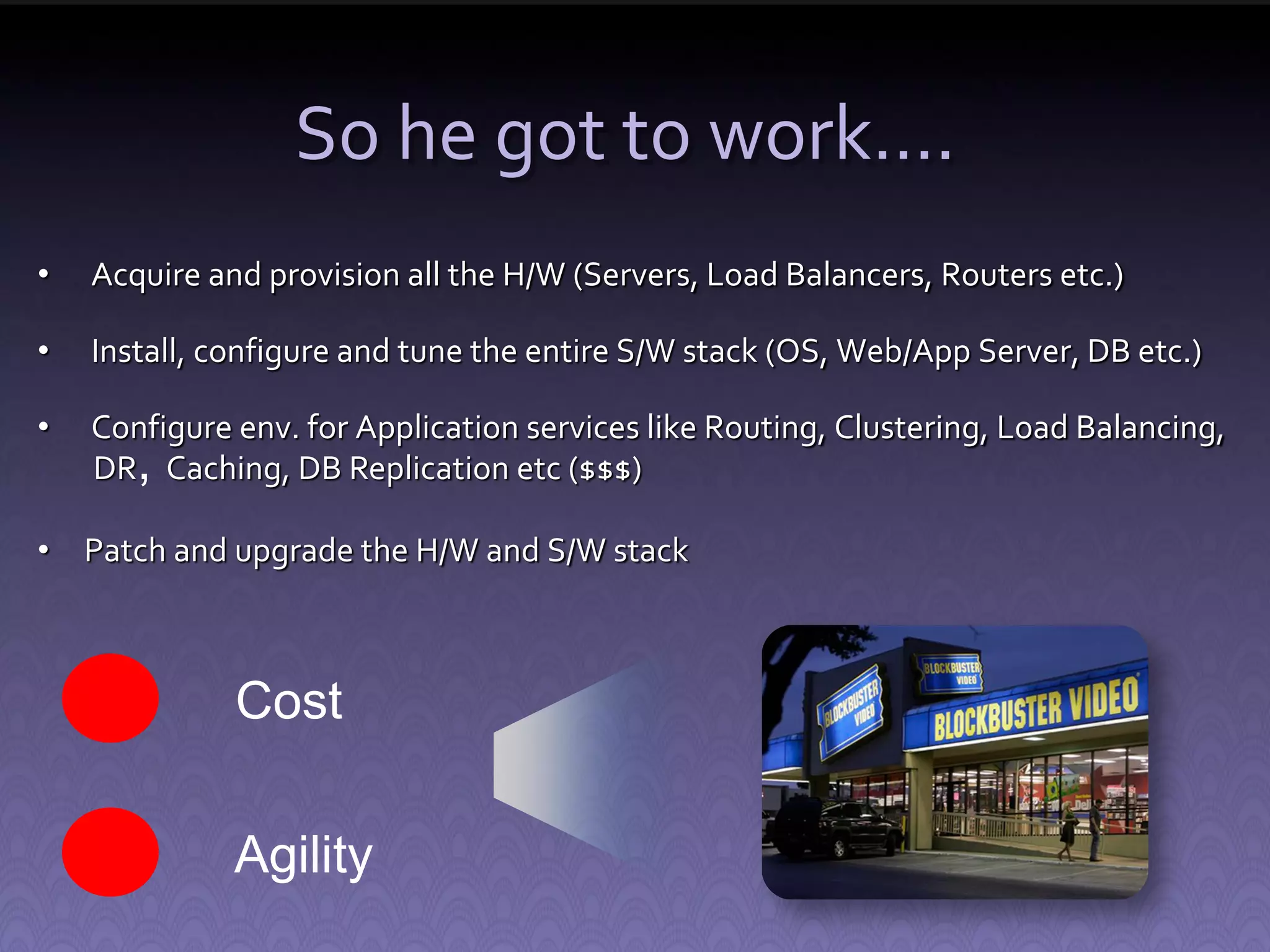 So he got to work....

• Acquire and provision all the H/W (Servers, Load Balancers, Routers etc.)

• Install, configure and tune the entire S/W stack (OS, Web/App Server, DB etc.)

• Configure env. for Application services like Routing, Clustering, Load Balancing, DR, Caching, DB Replication etc ($$$)

• Patch and upgrade the H/W and S/W stack

Cost

Agility

BLOCKBUSTER VIDEO

BLOCKBUSTER VIDEO

BLOCKBUSTER VIDEO